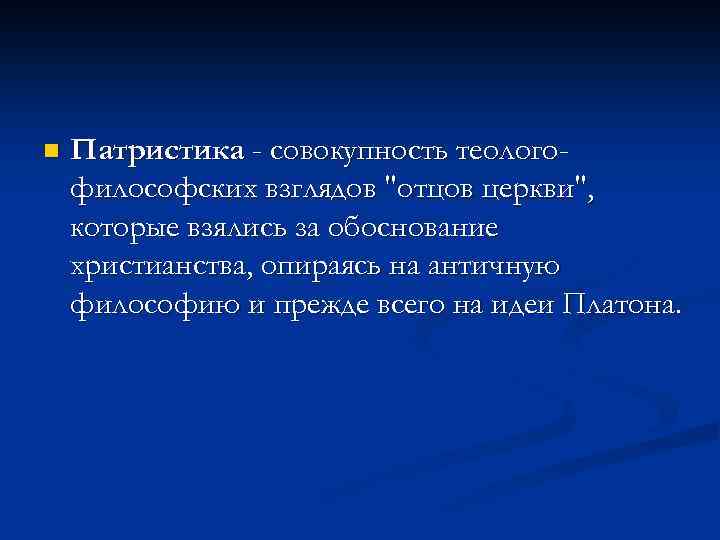 Патристика - совокупность теолого-философских взглядов "отцов церкви", которые взялись за обоснование христианства, опираясь на античную философию и прежде всего на идеи Платона.